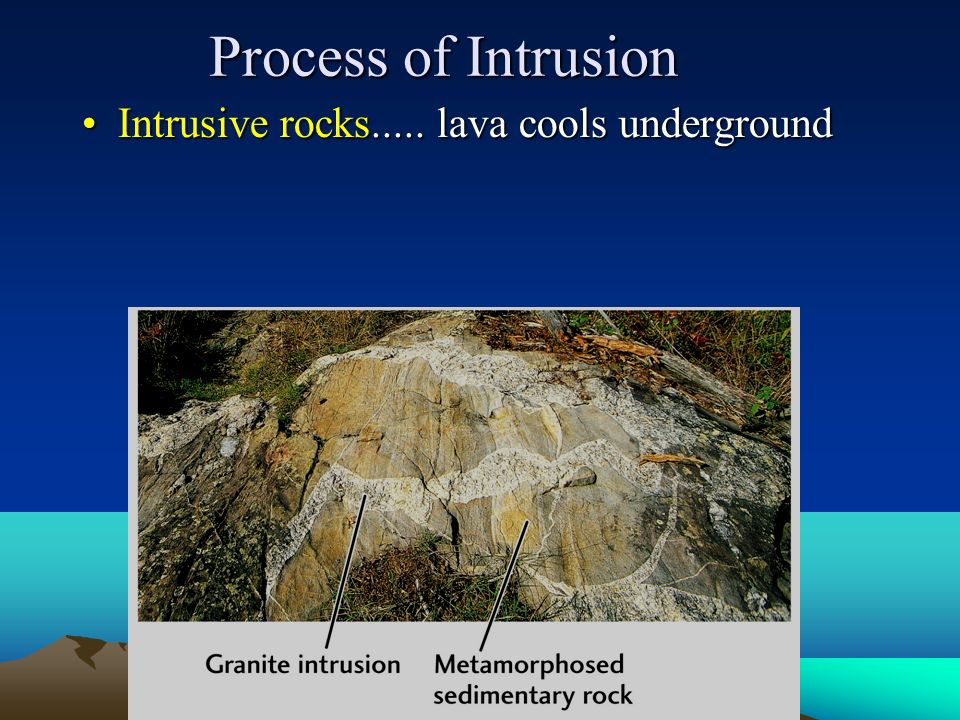 Process of Intrusion

• Intrusive rocks..... lava cools underground

Granite intrusion

Metamorphosed sedimentary rock